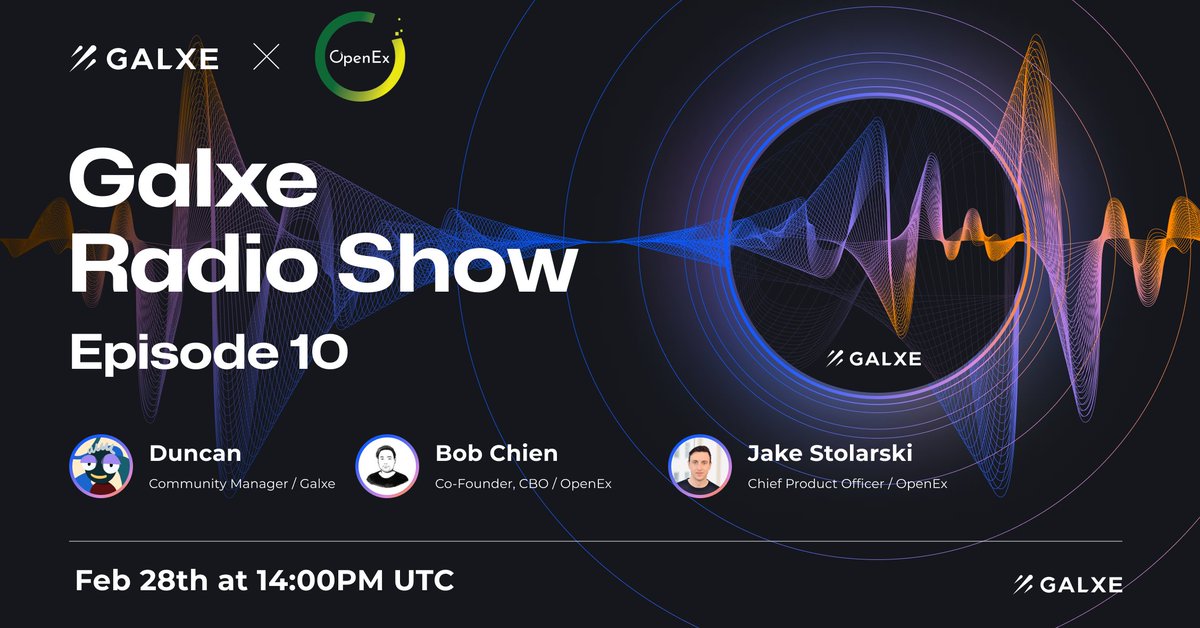 GALXE × OpenEx

Galxe Radio Show

Episode 10

GALXE

Duncan
Community Manager / Galxe

Bob Chien
Co-Founder, CBO / OpenEx

Jake Stolarski
Chief Product Officer / OpenEx

Feb 28th at 14:00PM UTC

GALXE